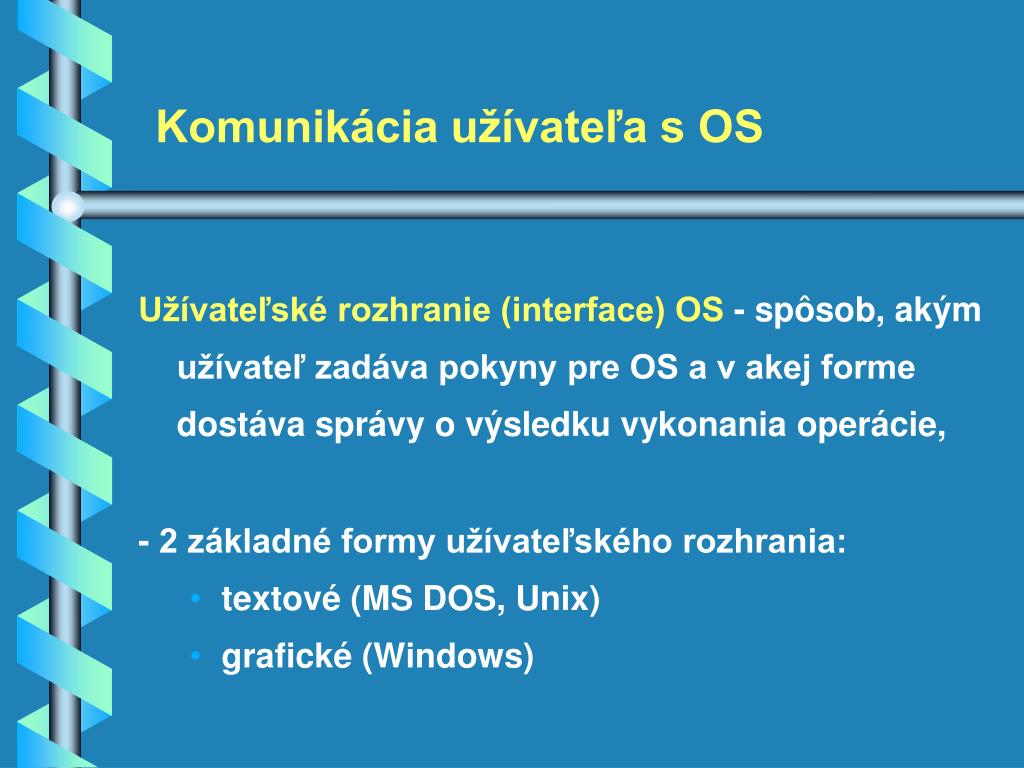 Komunikácia užívateľa s OS

Užívateľské rozhranie (interface) OS - spôsob, akým užívateľ zadáva pokyny pre OS a v akej forme dostáva správy o výsledku vykonania operácie,

- 2 základné formy užívateľského rozhrania:
• textové (MS DOS, Unix)
• grafické (Windows)